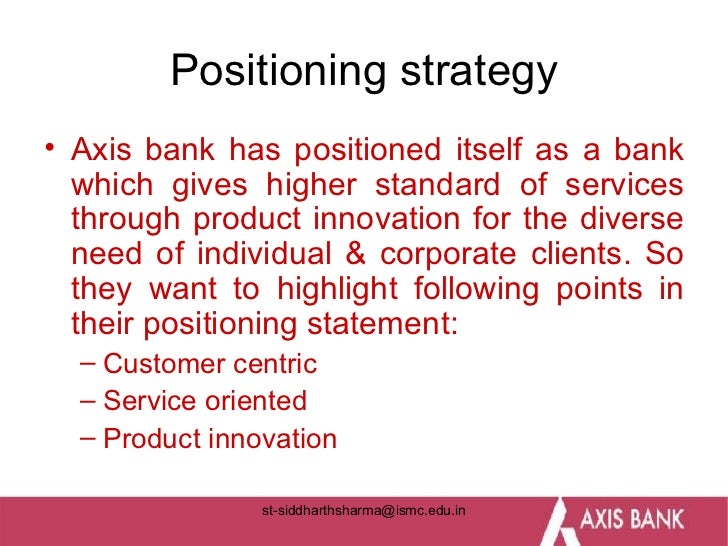 Positioning strategy

• Axis bank has positioned itself as a bank which gives higher standard of services through product innovation for the diverse need of individual & corporate clients. So they want to highlight following points in their positioning statement:
– Customer centric
– Service oriented
– Product innovation

st-siddharthsharma@ismc.edu.in

AXIS BANK